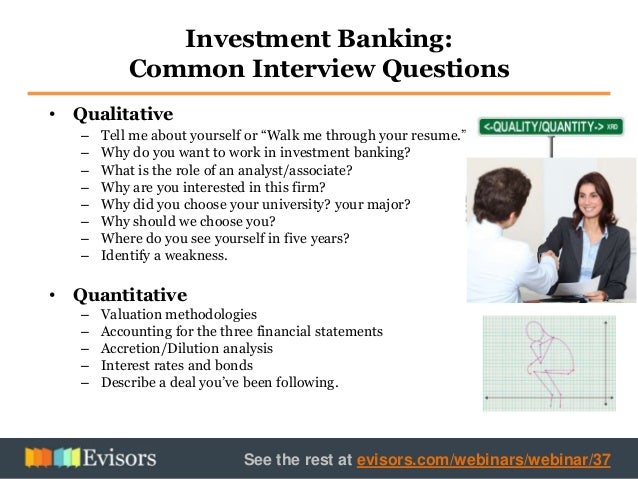 Investment Banking:
Common Interview Questions

• Qualitative
– Tell me about yourself or “Walk me through your resume.”
– Why do you want to work in investment banking?
– What is the role of an analyst/associate?
– Why are you interested in this firm?
– Why did you choose your university? your major?
– Why should we choose you?
– Where do you see yourself in five years?
– Identify a weakness.

• Quantitative
– Valuation methodologies
– Accounting for the three financial statements
– Accretion/Dilution analysis
– Interest rates and bonds
– Describe a deal you’ve been following.

<-QUALITY/QUANTITY-> XRD

Evisors

See the rest at evisors.com/webinars/webinar/37